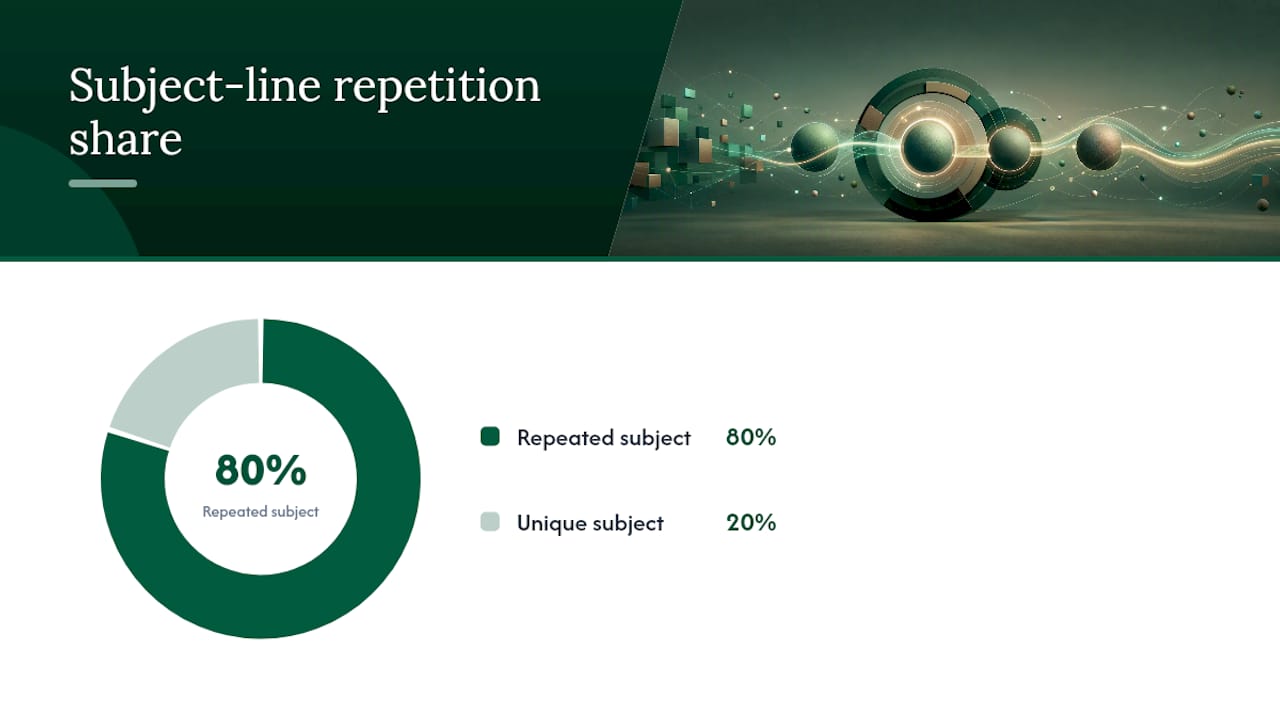 Subject-line repetition share

80%
Repeated subject

Repeated subject 80%

Unique subject 20%